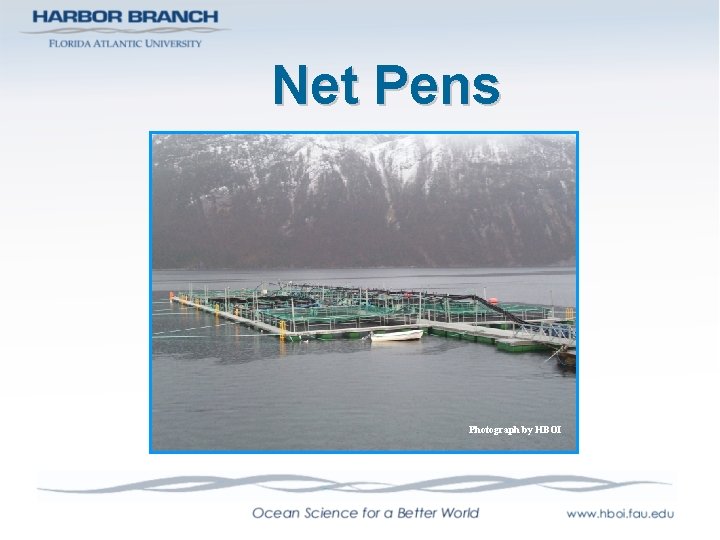 HARBOR BRANCH
FLORIDA ATLANTIC UNIVERSITY

Net Pens

Photograph by HBOI

Ocean Science for a Better World

www.hboi.fau.edu